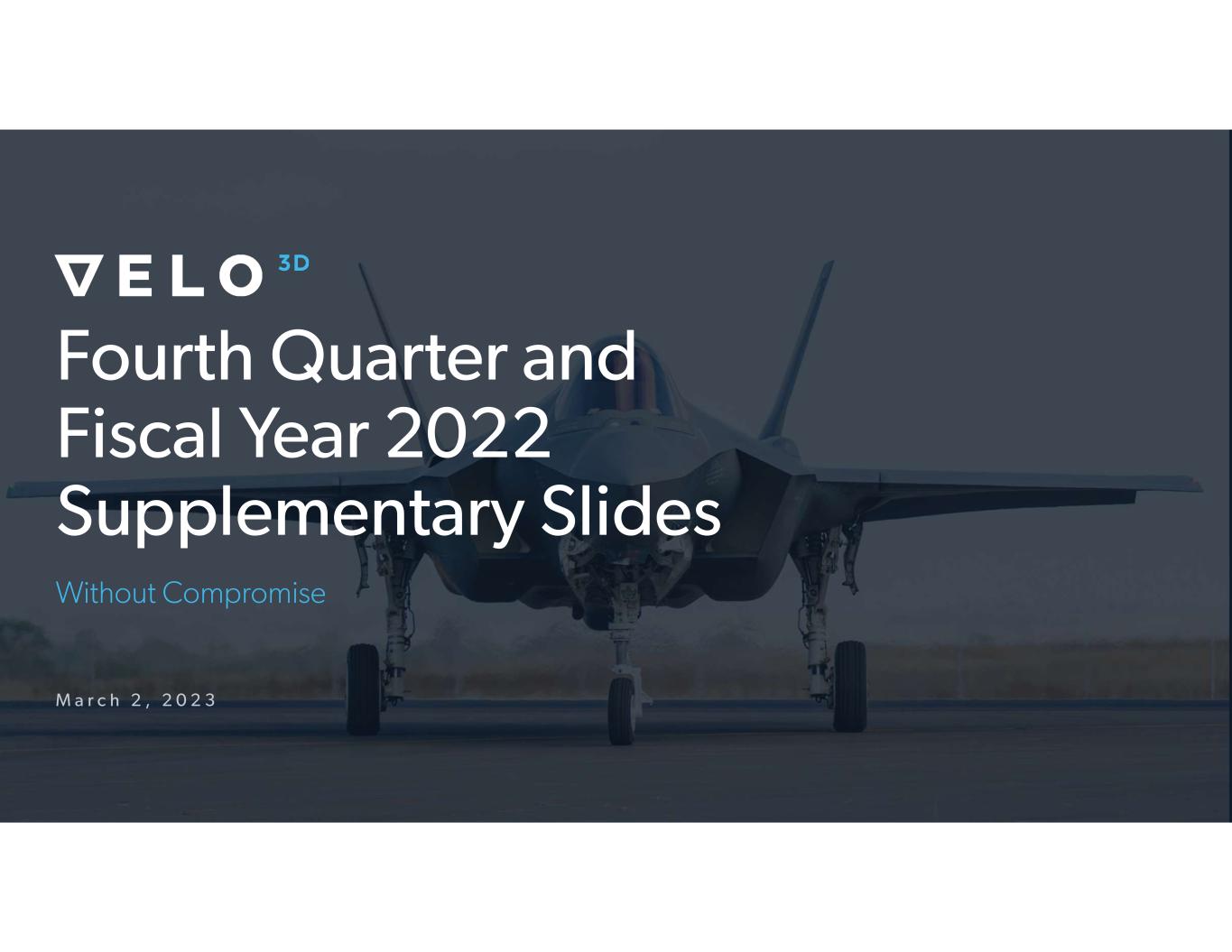 VELO 3D

Fourth Quarter and Fiscal Year 2022 Supplementary Slides

Without Compromise

March 2, 2023